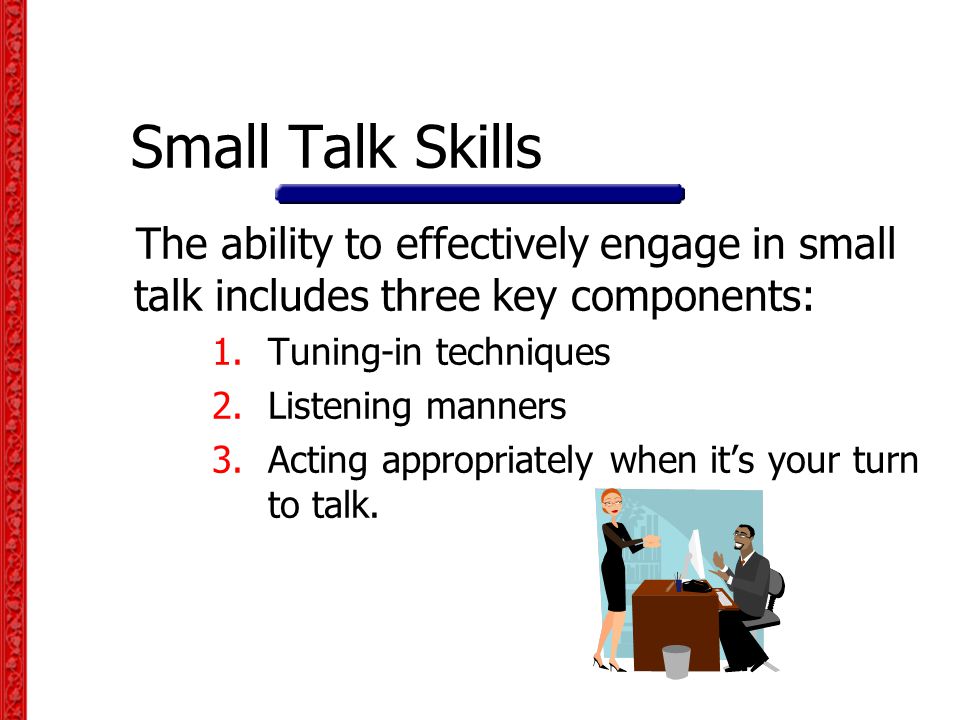 Small Talk Skills

The ability to effectively engage in small talk includes three key components:

1. Tuning-in techniques
2. Listening manners
3. Acting appropriately when it's your turn to talk.